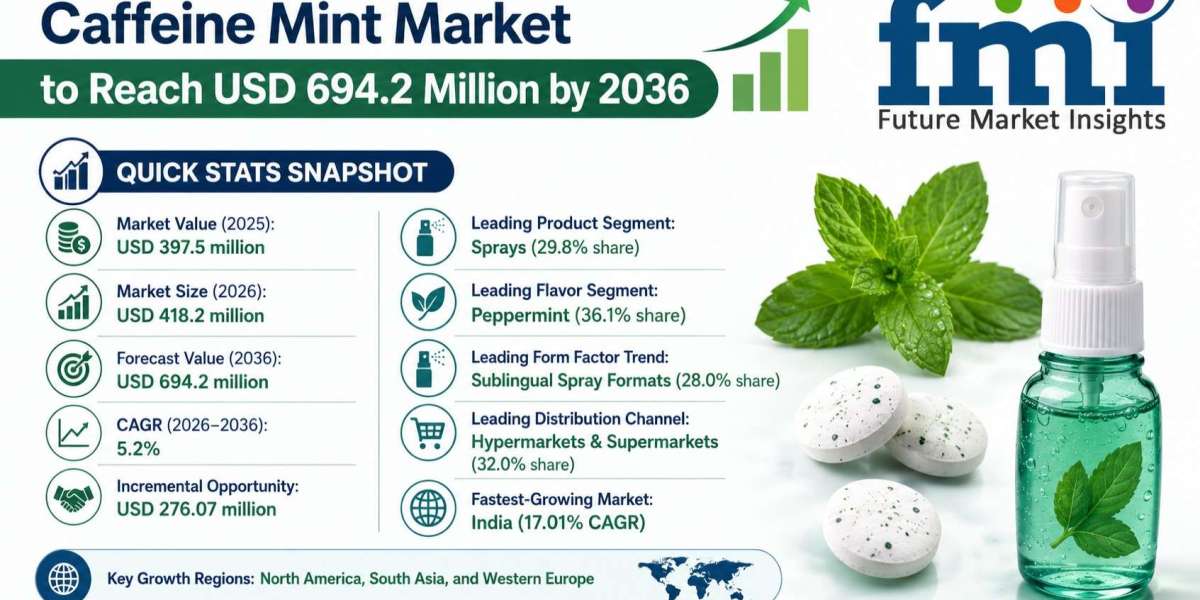 Caffeine Mint Market
to Reach USD 694.2 Million by 2036

fmi
Future Market Insights

QUICK STATS SNAPSHOT

Market Value (2025):
USD 397.5 million

Market Size (2026):
USD 418.2 million

Forecast Value (2036):
USD 694.2 million

CAGR (2026–2036):
5.2%

Incremental Opportunity:
USD 276.07 million

Leading Product Segment:
Sprays (29.8% share)

Leading Flavor Segment:
Peppermint (36.1% share)

Leading Form Factor Trend:
Sublingual Spray Formats (28.0% share)

Leading Distribution Channel:
Hypermarkets & Supermarkets (32.0% share)

Fastest-Growing Market:
India (17.01% CAGR)

Key Growth Regions: North America, South Asia, and Western Europe